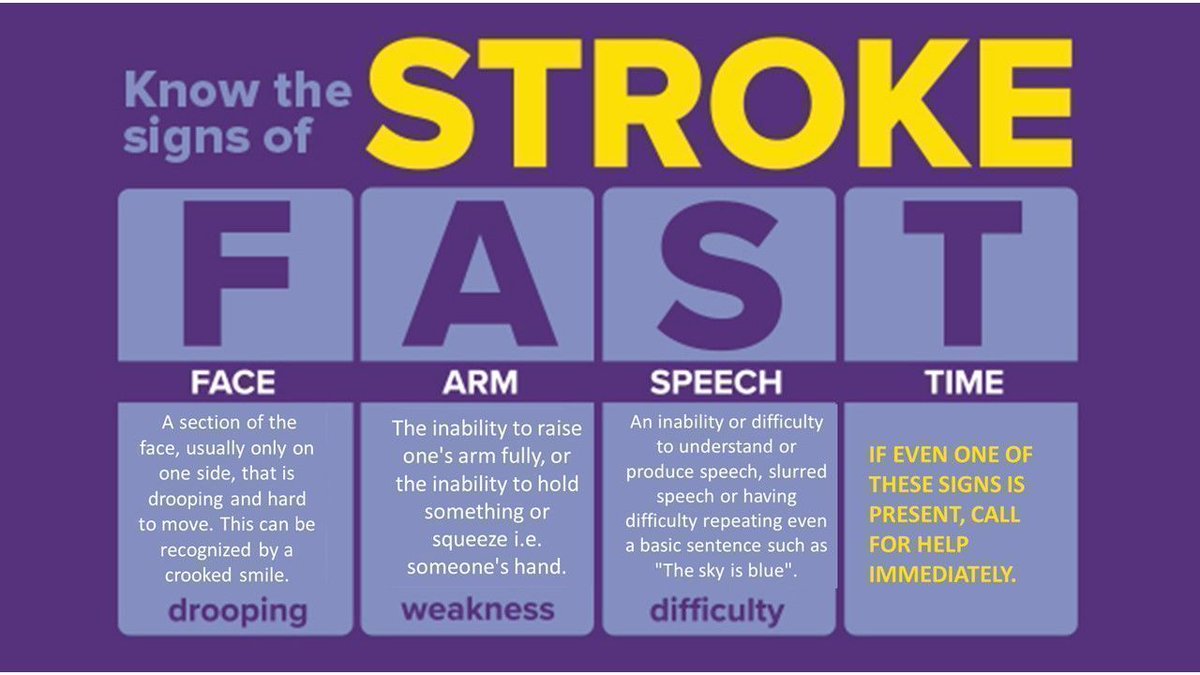 Know the signs of STROKE

F
FACE
A section of the face, usually only on one side, that is drooping and hard to move. This can be recognized by a crooked smile.
drooping

A
ARM
The inability to raise one's arm fully, or the inability to hold something or squeeze i.e. someone's hand.
weakness

S
SPEECH
An inability or difficulty to understand or produce speech, slurred speech or having difficulty repeating even a basic sentence such as "The sky is blue".
difficulty

T
TIME
IF EVEN ONE OF THESE SIGNS IS PRESENT, CALL FOR HELP IMMEDIATELY.